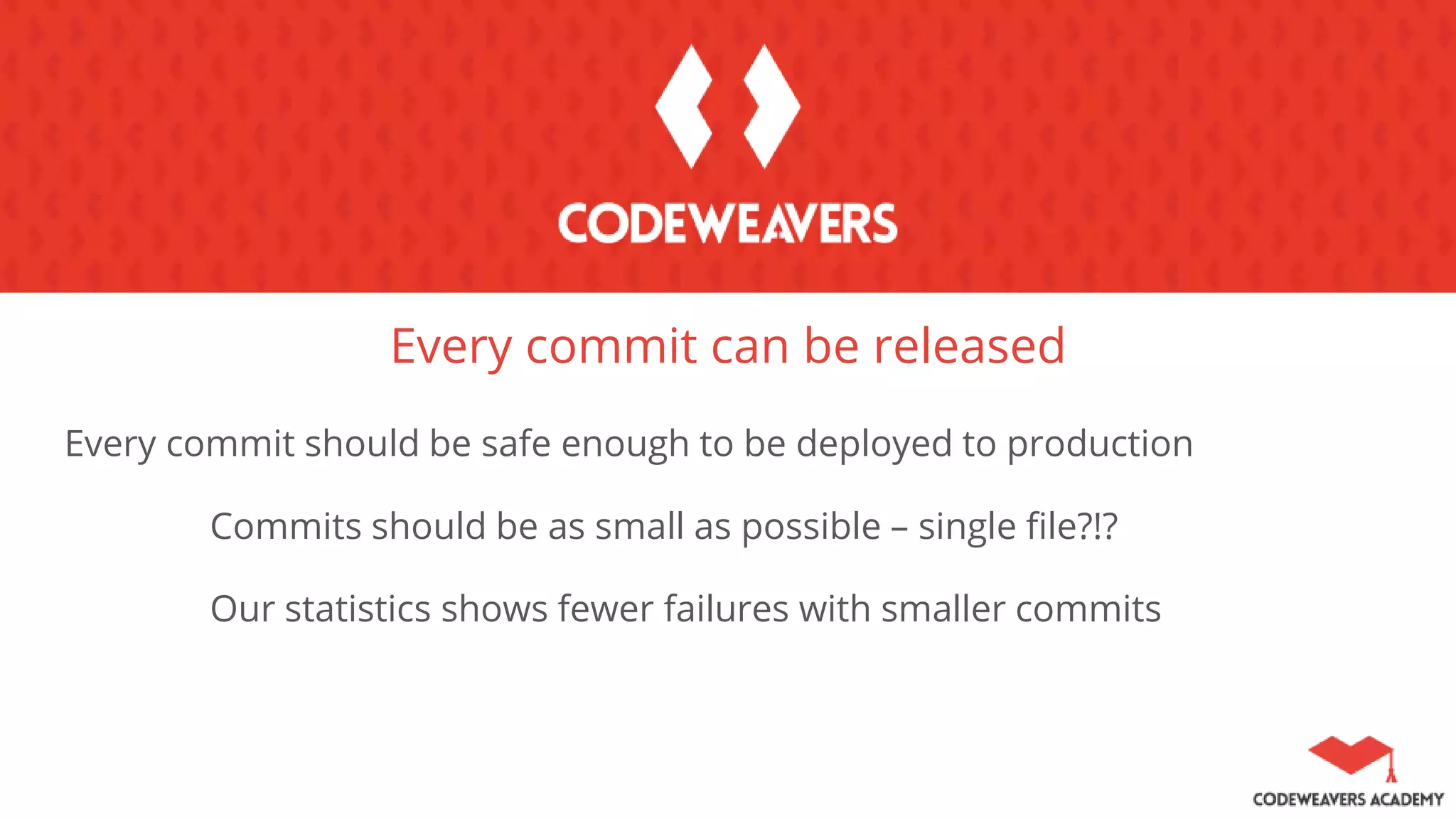 CODEWEAVERS

Every commit can be released

Every commit should be safe enough to be deployed to production

Commits should be as small as possible – single file?!?

Our statistics shows fewer failures with smaller commits

CODEWEAVERS ACADEMY